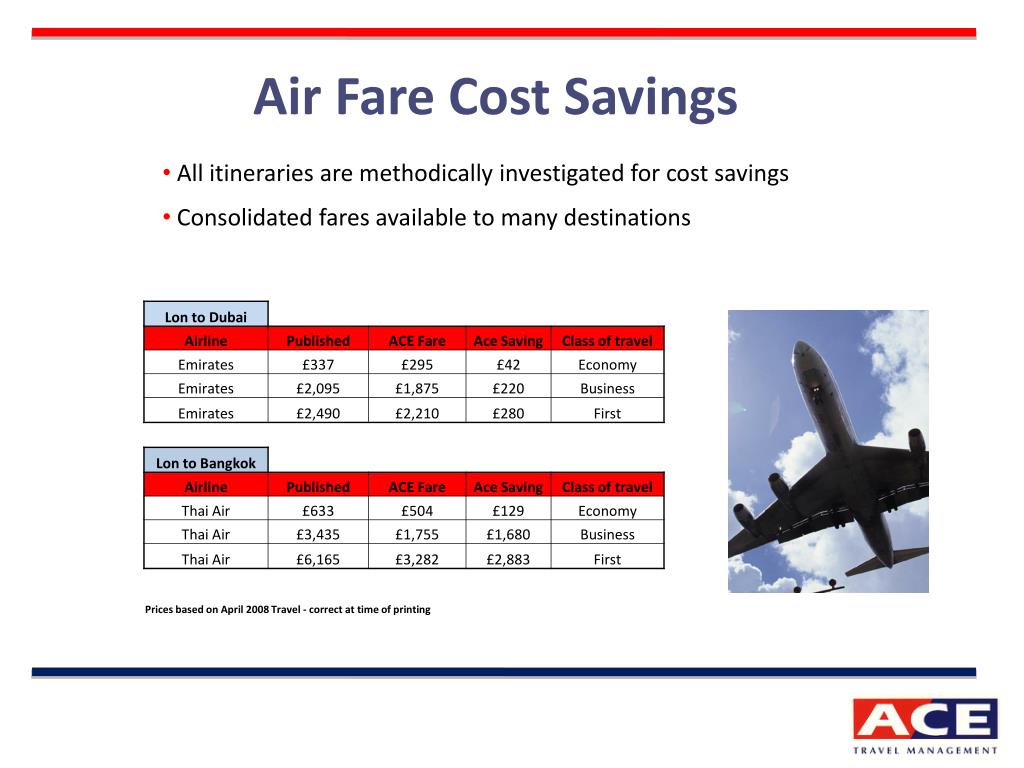 Air Fare Cost Savings

• All itineraries are methodically investigated for cost savings

• Consolidated fares available to many destinations

Lon to Dubai

| Airline | Published | ACE Fare | Ace Saving | Class of travel |
|---|---|---|---|---|
| Emirates | £337 | £295 | £42 | Economy |
| Emirates | £2,095 | £1,875 | £220 | Business |
| Emirates | £2,490 | £2,210 | £280 | First |

Lon to Bangkok

| Airline | Published | ACE Fare | Ace Saving | Class of travel |
|---|---|---|---|---|
| Thai Air | £633 | £504 | £129 | Economy |
| Thai Air | £3,435 | £1,755 | £1,680 | Business |
| Thai Air | £6,165 | £3,282 | £2,883 | First |

Prices based on April 2008 Travel - correct at time of printing

ACE
TRAVEL MANAGEMENT